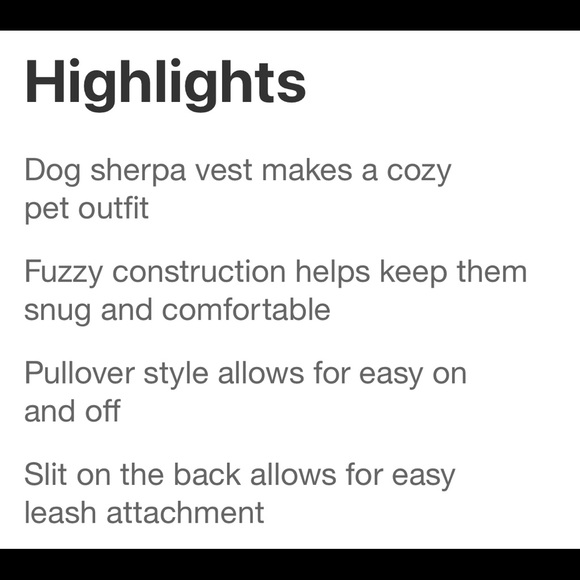 Highlights

Dog sherpa vest makes a cozy pet outfit

Fuzzy construction helps keep them snug and comfortable

Pullover style allows for easy on and off

Slit on the back allows for easy leash attachment